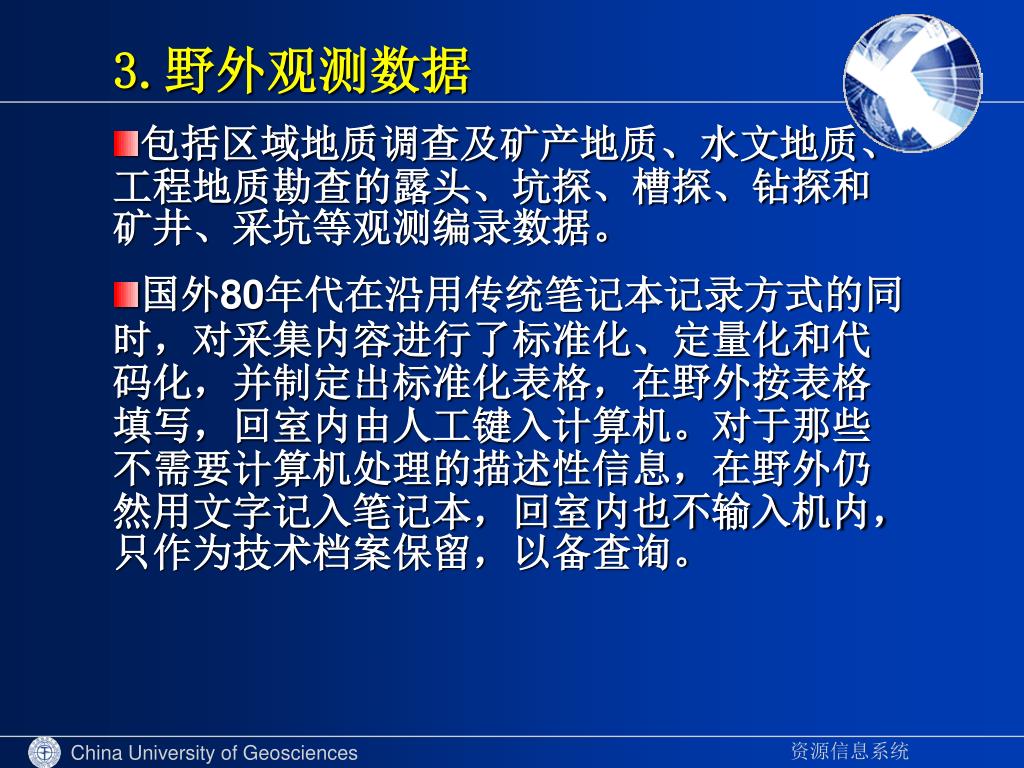 3. 野外观测数据

包括区域地质调查及矿产地质、水文地质、工程地质勘查的露头、坑探、槽探、钻探和矿井、采坑等观测编录数据。

国外80年代在沿用传统笔记本记录方式的同时，对采集内容进行了标准化、定量化和代码化，并制定出标准化表格，在野外按表格填写，回室内由人工键入计算机。对于那些不需要计算机处理的描述性信息，在野外仍然用文字记入笔记本，回室内也不输入机内，只作为技术档案保留，以备查询。

China University of Geosciences

资源信息系统